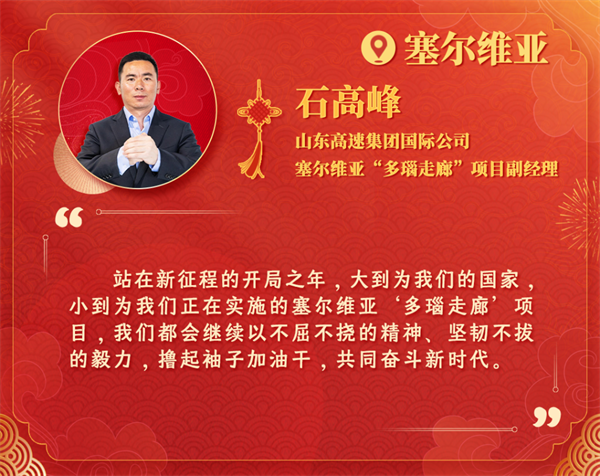 塞尔维亚

石高峰

山东高速集团国际公司
塞尔维亚“多瑙走廊”项目副经理

“

站在新征程的开局之年，大到为我们的国家，小到为我们正在实施的塞尔维亚‘多瑙走廊’项目，我们都会继续以不屈不挠的精神、坚韧不拔的毅力，撸起袖子加油干，共同奋斗新时代。

”